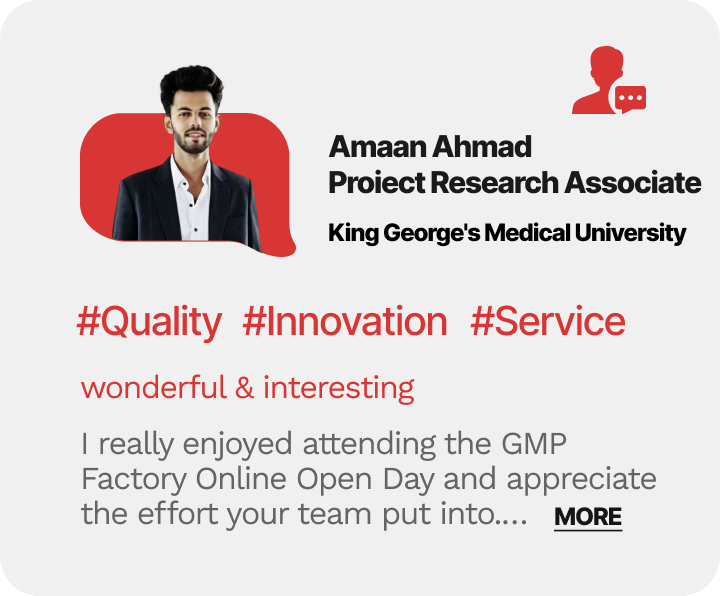 Amaan Ahmad
Proiect Research Associate

King George's Medical University

#Quality #Innovation #Service

wonderful & interesting

I really enjoyed attending the GMP Factory Online Open Day and appreciate the effort your team put into.... MORE